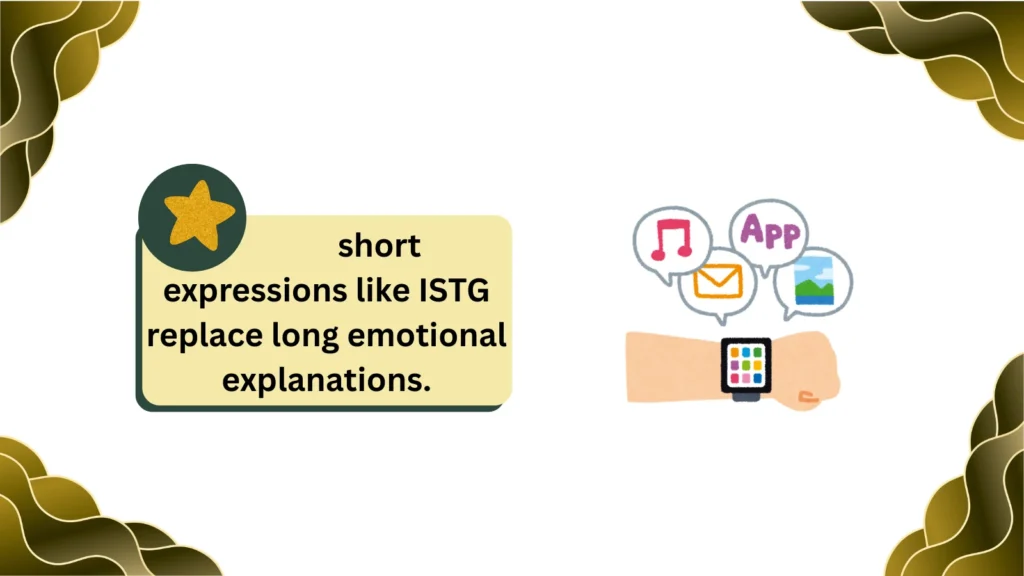 short expressions like ISTG replace long emotional explanations.

App